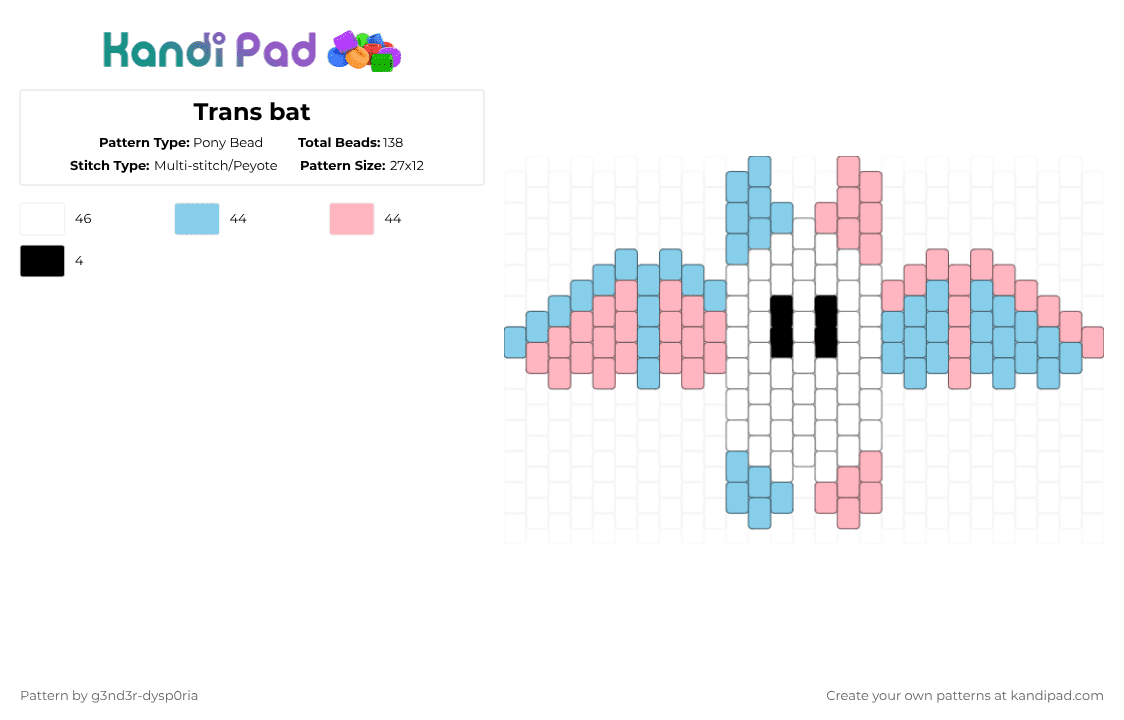 Kandi Pad

Trans bat

Pattern Type: Pony Bead
Total Beads: 138
Stitch Type: Multi-stitch/Peyote
Pattern Size: 27x12

46
44
44
4

Pattern by g3nd3r-dysp0ria

Create your own patterns at kandipad.com